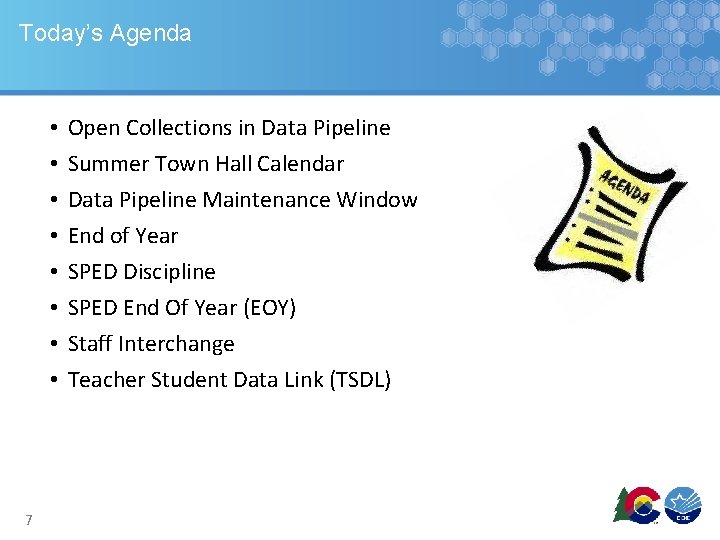 Today's Agenda

• Open Collections in Data Pipeline
• Summer Town Hall Calendar
• Data Pipeline Maintenance Window
• End of Year
• SPED Discipline
• SPED End Of Year (EOY)
• Staff Interchange
• Teacher Student Data Link (TSDL)

AGENDA

7

CDE